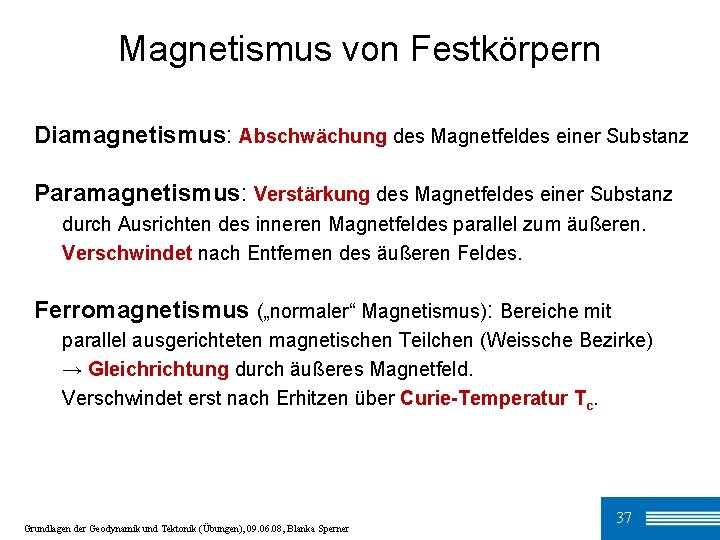 Magnetismus von Festkörpern

Diamagnetismus: Abschwächung des Magnetfeldes einer Substanz

Paramagnetismus: Verstärkung des Magnetfeldes einer Substanz durch Ausrichten des inneren Magnetfeldes parallel zum äußeren. Verschwindet nach Entfernen des äußeren Feldes.

Ferromagnetismus („normaler“ Magnetismus): Bereiche mit parallel ausgerichteten magnetischen Teilchen (Weissche Bezirke) → Gleichrichtung durch äußeres Magnetfeld. Verschwindet erst nach Erhitzen über Curie-Temperatur $T_c$.

Grundlagen der Geodynamik und Tektonik (Übungen), 09.06.08, Blanka Sperner

37